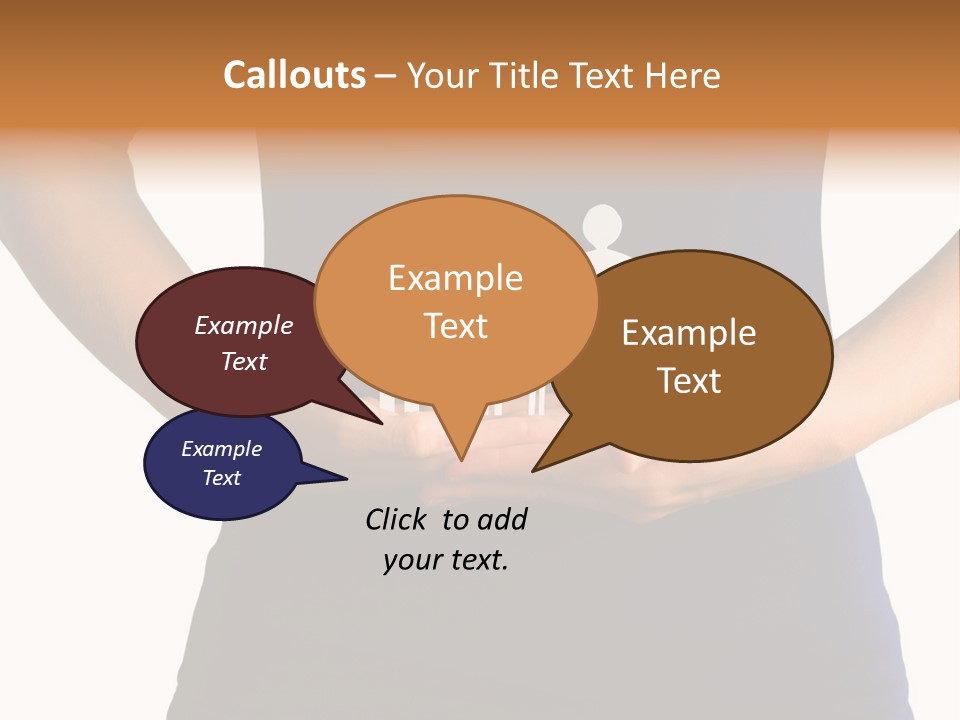 Callouts – Your Title Text Here

Example Text

Example Text

Example Text

Example Text

Click to add your text.